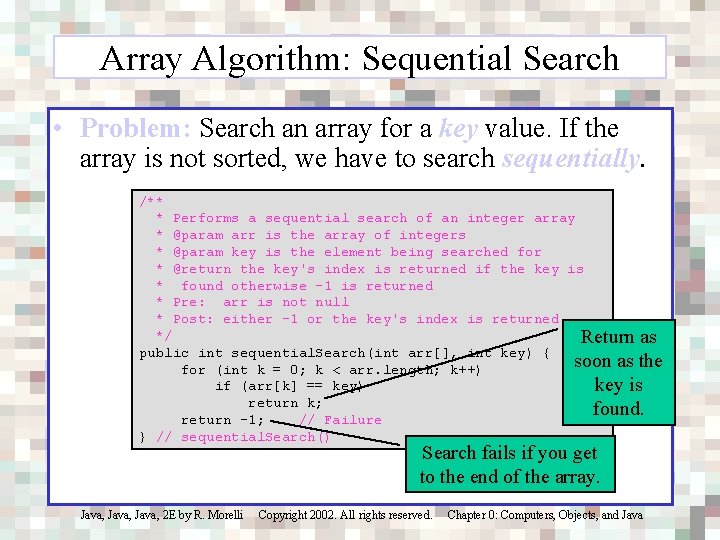 Array Algorithm: Sequential Search

• Problem: Search an array for a key value. If the array is not sorted, we have to search sequentially.

/**
 * Performs a sequential search of an integer array
 * @param arr is the array of integers
 * @param key is the element being searched for
 * @return the key's index is returned if the key is
 *  found otherwise -1 is returned
 * Pre:  arr is not null
 * Post: either -1 or the key's index is returned
 */
public int sequentialSearch(int arr[], int key) {
    for (int k = 0; k < arr.length; k++)
        if (arr[k] == key)
            return k;
    return -1;    // Failure
} // sequentialSearch()

Return as soon as the key is found.

Search fails if you get to the end of the array.

Java, Java, Java, 2E by R. Morelli    Copyright 2002. All rights reserved.    Chapter 0: Computers, Objects, and Java